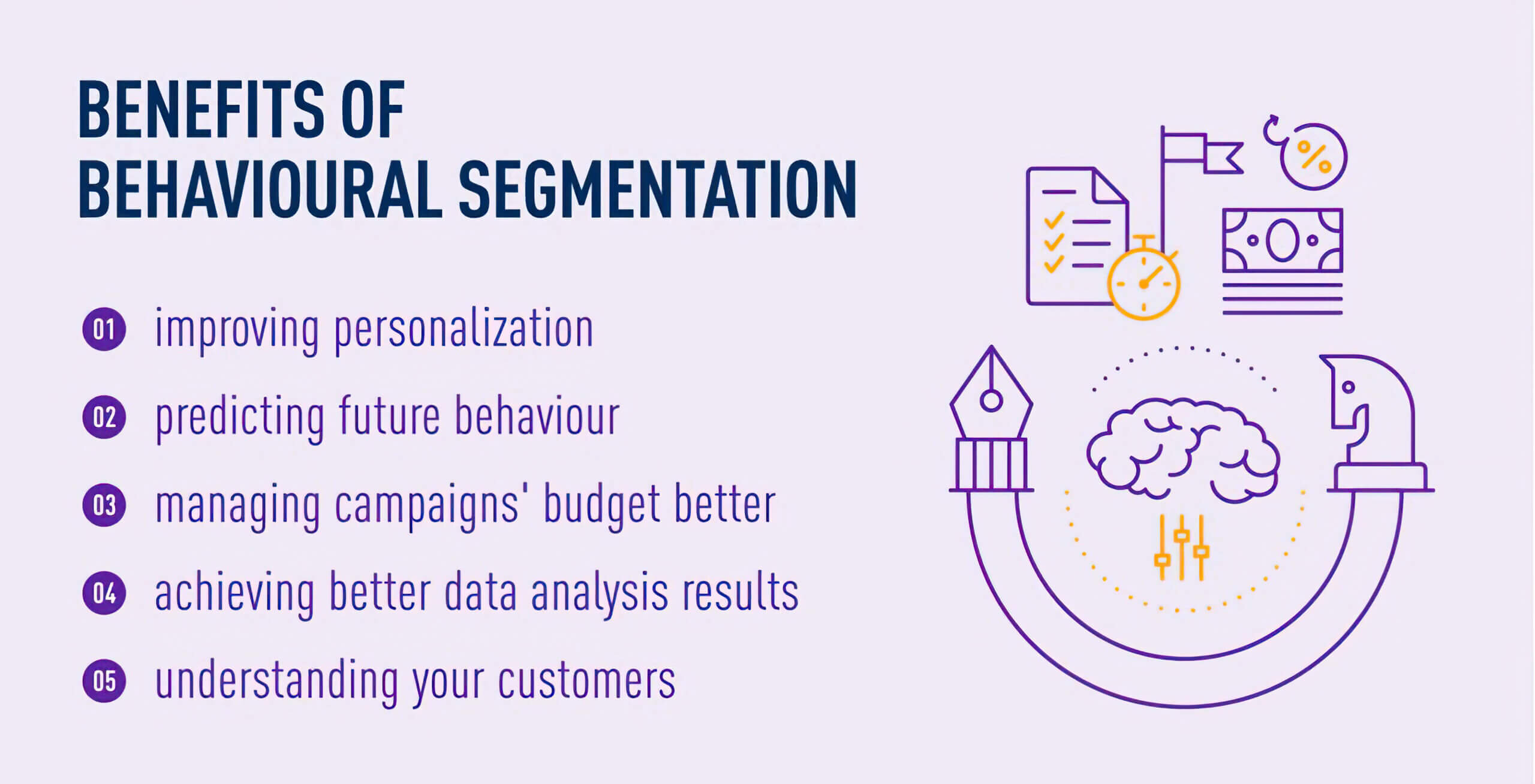 BENEFITS OF
BEHAVIOURAL SEGMENTATION

01 improving personalization

02 predicting future behaviour

03 managing campaigns' budget better

04 achieving better data analysis results

05 understanding your customers

%